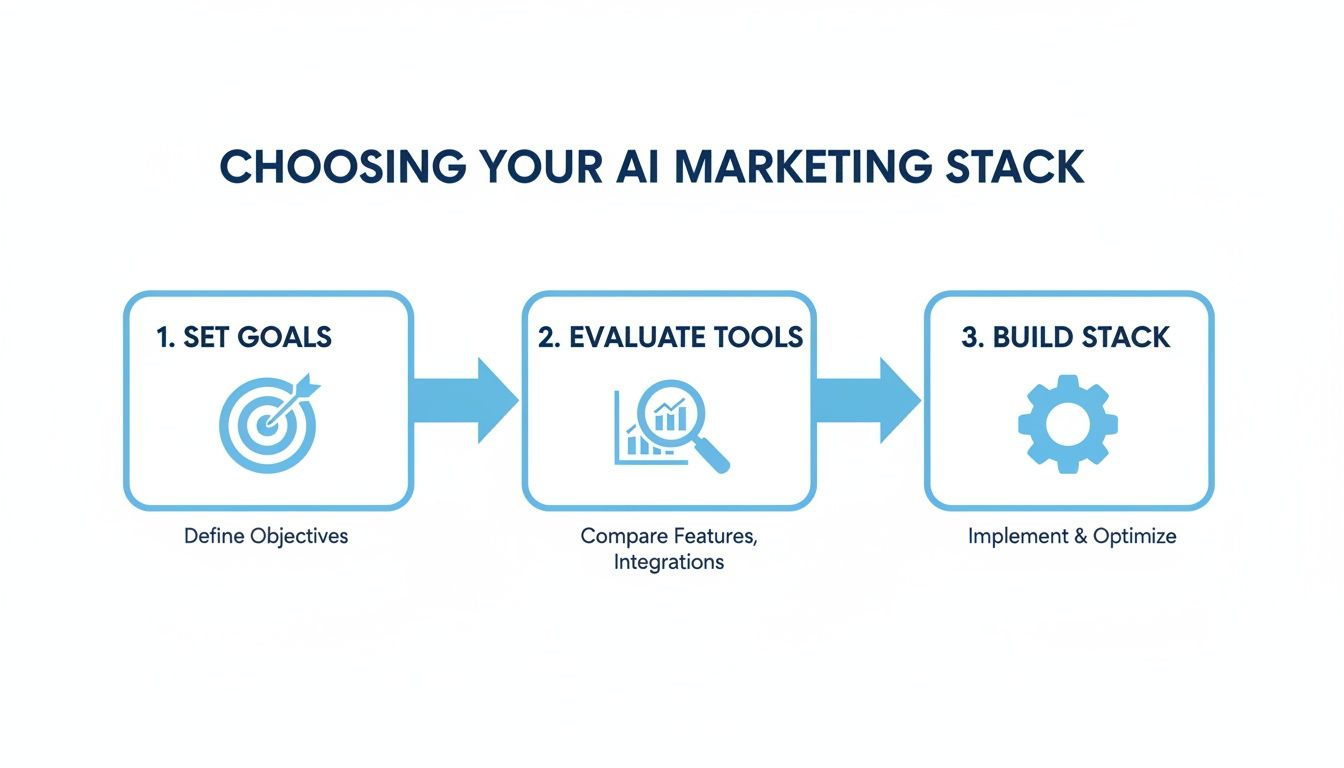 CHOOSING YOUR AI MARKETING STACK

1. SET GOALS

Define Objectives

2. EVALUATE TOOLS

Compare Features, Integrations

3. BUILD STACK

Implement & Optimize